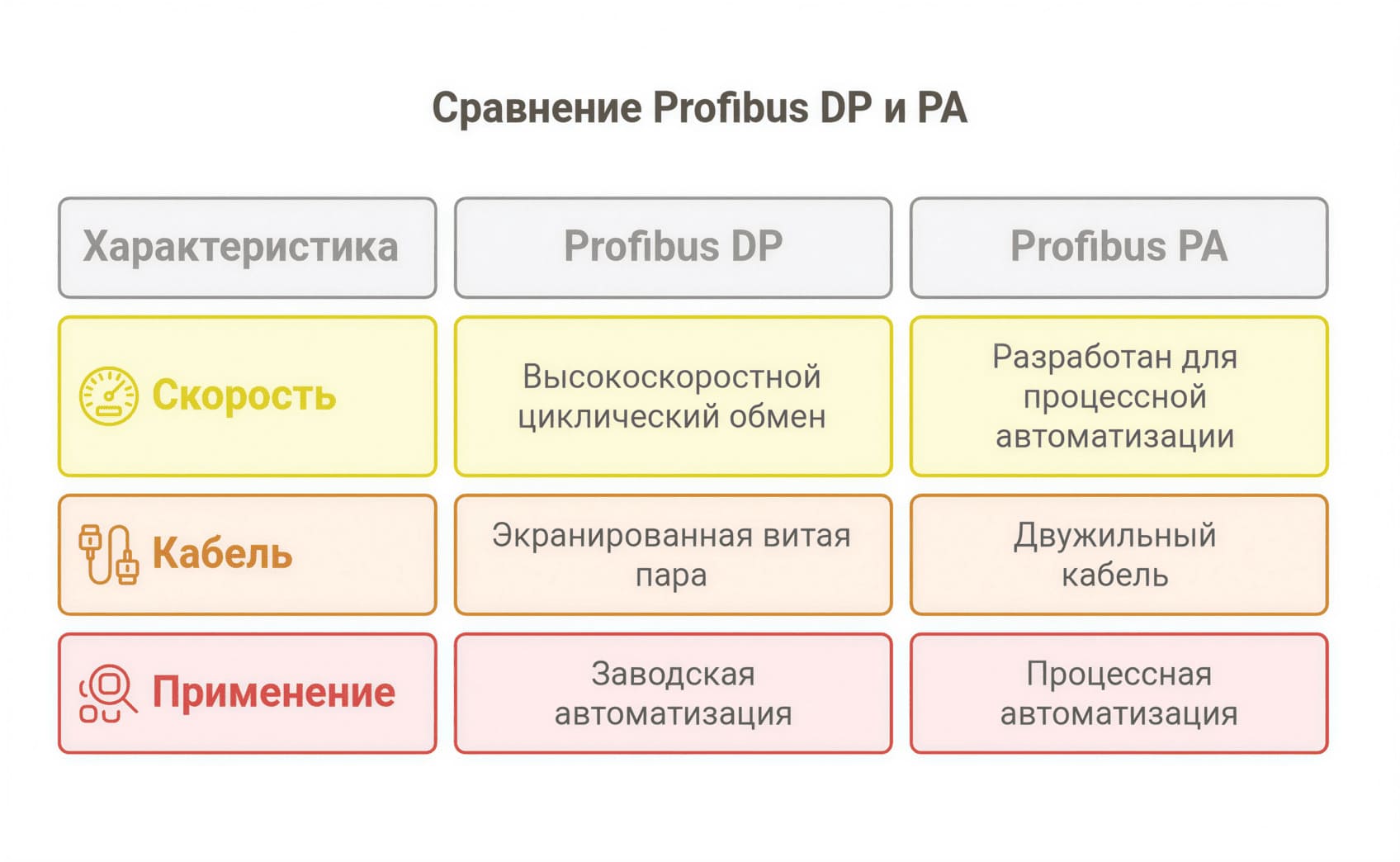 Сравнение Profibus DP и PA

| Характеристика | Profibus DP | Profibus PA |
|---|---|---|
| Скорость | Высокоскоростной циклический обмен | Разработан для процессной автоматизации |
| Кабель | Экранированная витая пара | Двужильный кабель |
| Применение | Заводская автоматизация | Процессная автоматизация |